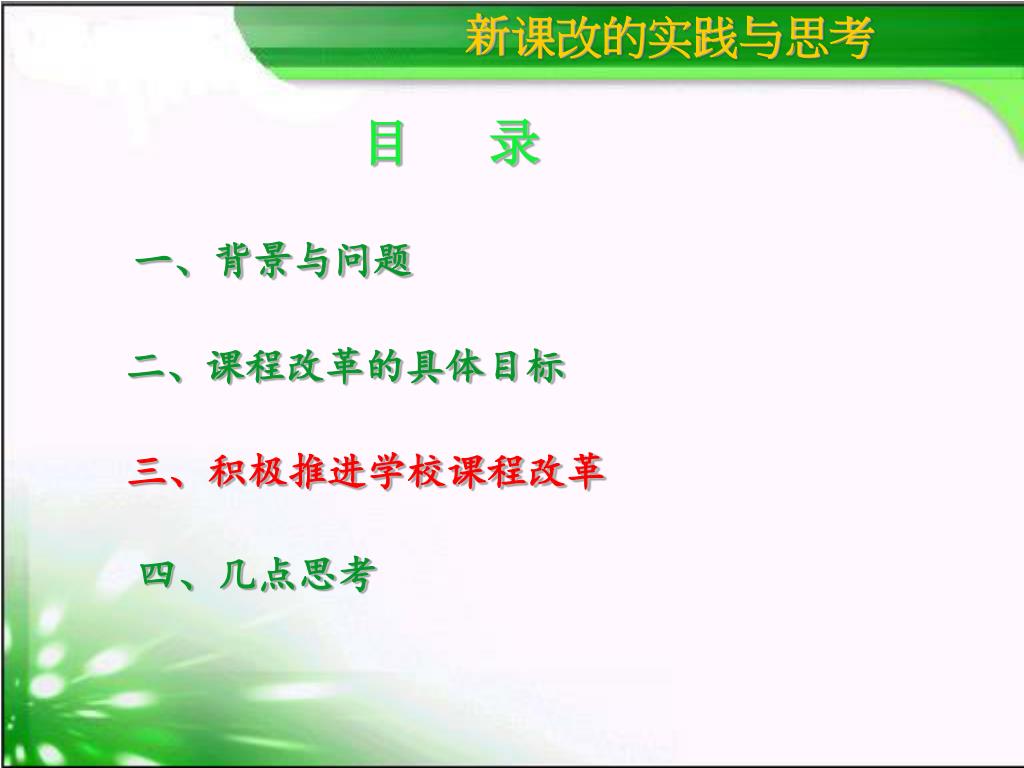 新课改的实践与思考

目　录

一、背景与问题

二、课程改革的具体目标

三、积极推进学校课程改革

四、几点思考